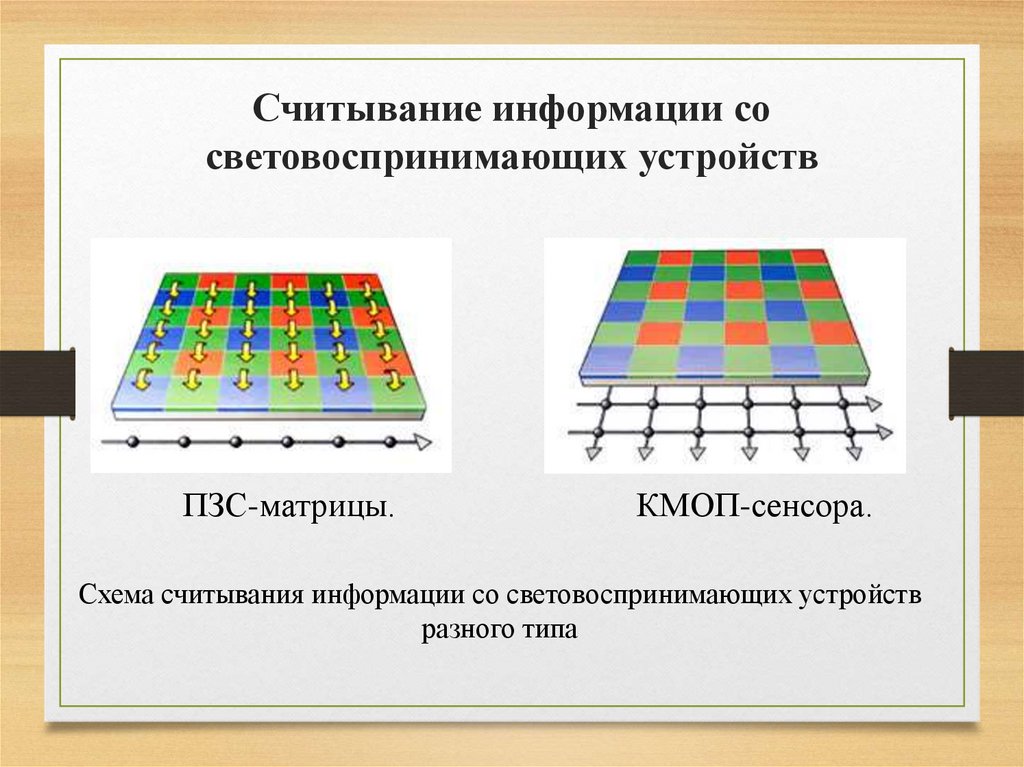 Считывание информации со световоспринимающих устройств

ПЗС-матрицы.

КМОП-сенсора.

Схема считывания информации со световоспринимающих устройств разного типа